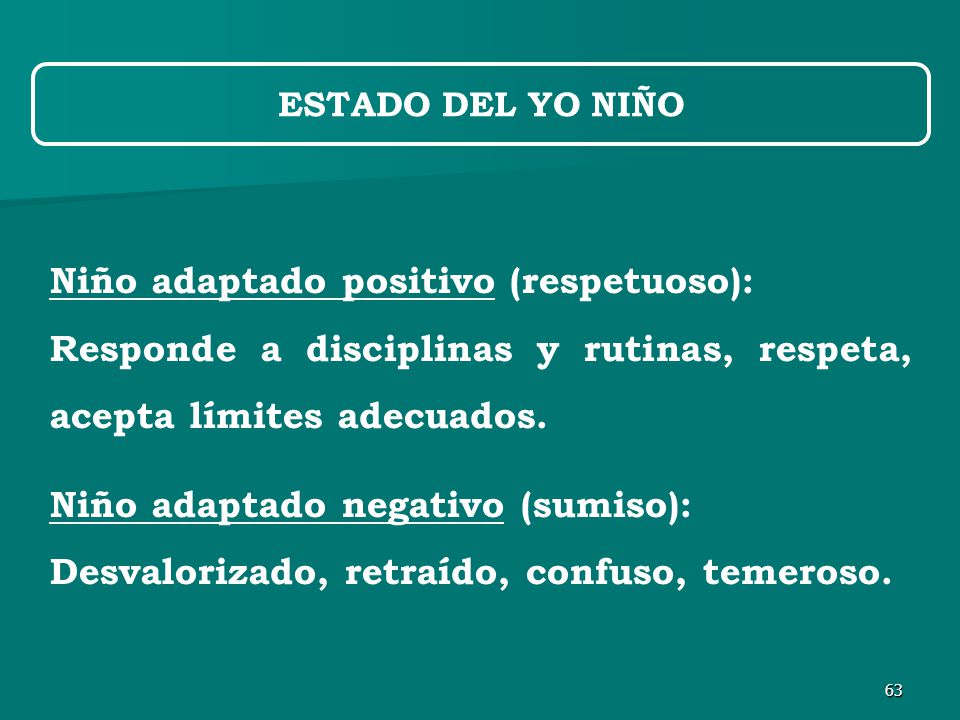 ESTADO DEL YO NIÑO

Niño adaptado positivo (respetuoso): Responde a disciplinas y rutinas, respeta, acepta límites adecuados.

Niño adaptado negativo (sumiso): Desvalorizado, retraído, confuso, temeroso.

63